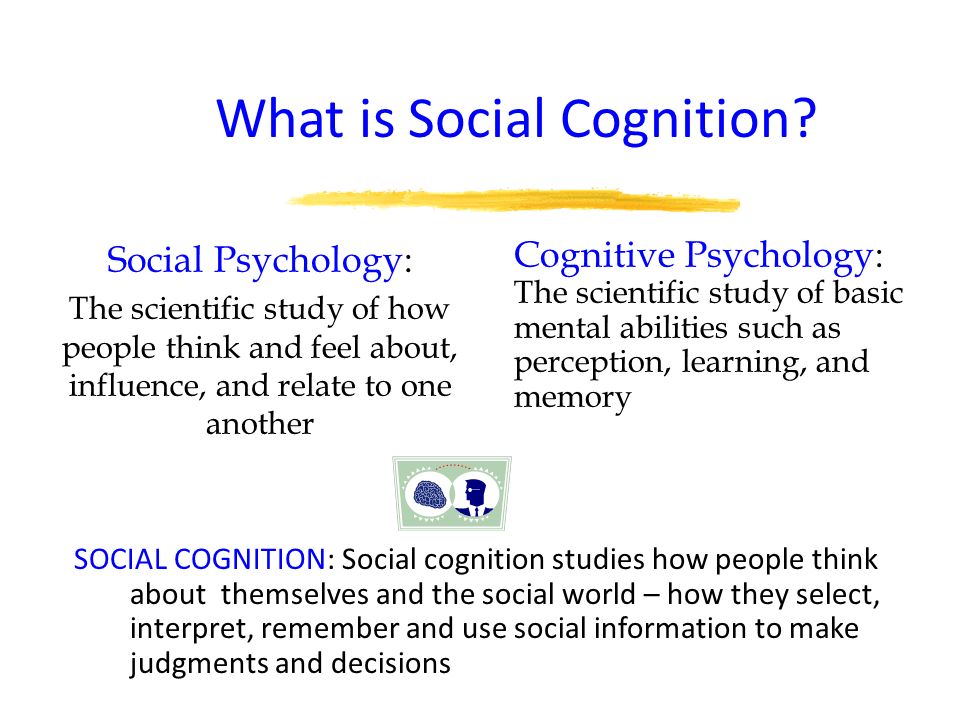 What is Social Cognition?

Social Psychology:
The scientific study of how people think and feel about, influence, and relate to one another

Cognitive Psychology:
The scientific study of basic mental abilities such as perception, learning, and memory

SOCIAL COGNITION: Social cognition studies how people think about themselves and the social world – how they select, interpret, remember and use social information to make judgments and decisions